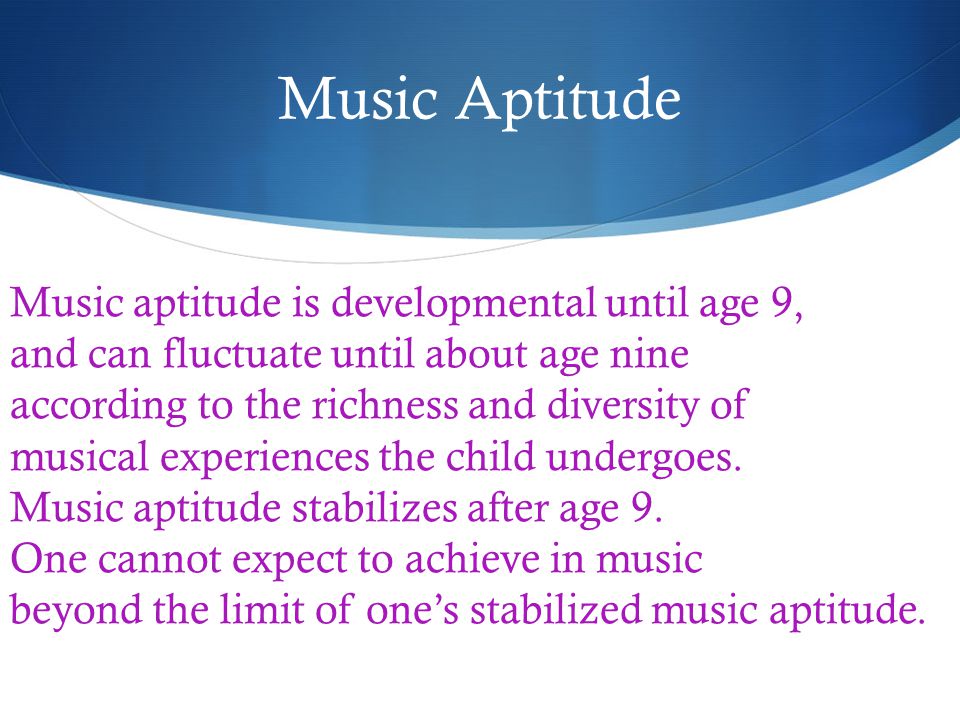 Music Aptitude

Music aptitude is developmental until age 9, and can fluctuate until about age nine according to the richness and diversity of musical experiences the child undergoes. Music aptitude stabilizes after age 9. One cannot expect to achieve in music beyond the limit of one's stabilized music aptitude.